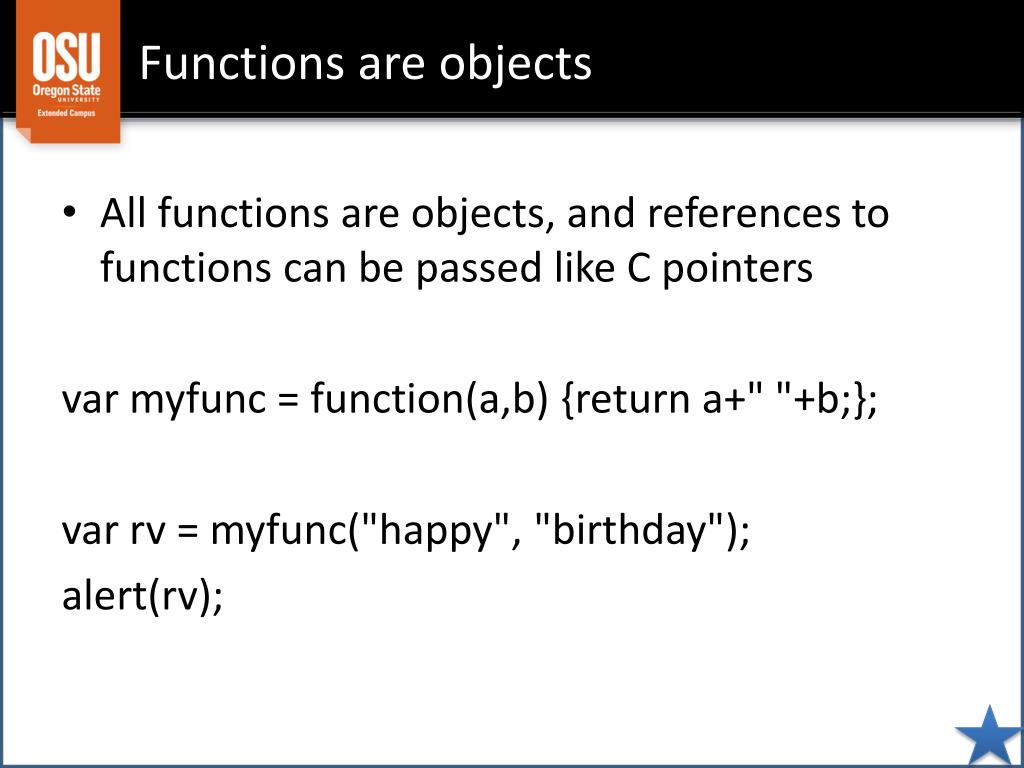 OSU
Oregon State
UNIVERSITY
Extended Campus

Functions are objects

• All functions are objects, and references to functions can be passed like C pointers

var myfunc = function(a,b) {return a+" "+b;};

var rv = myfunc("happy", "birthday");
alert(rv);